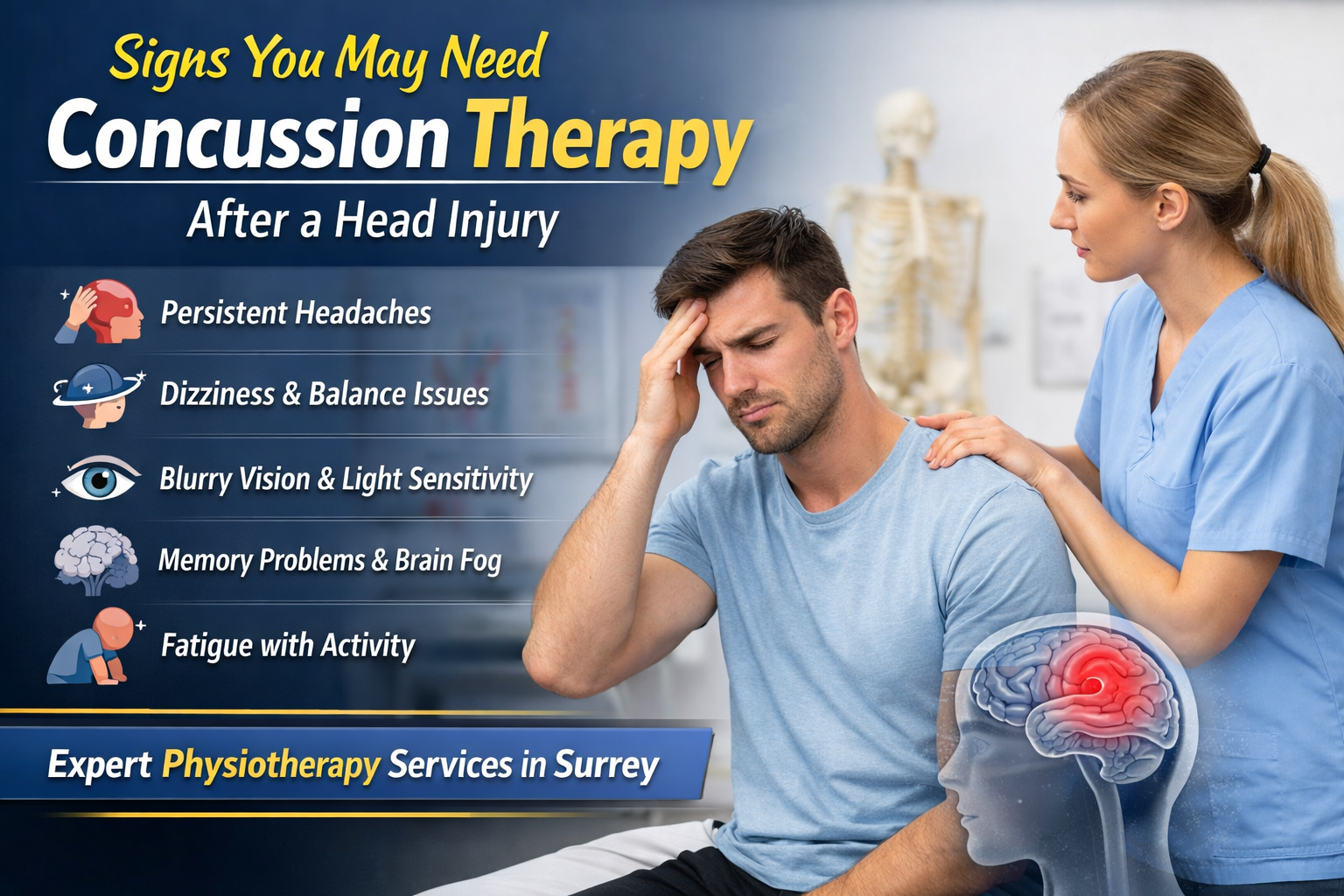 Signs You May Need
Concussion Therapy
After a Head Injury

Persistent Headaches

Dizziness & Balance Issues

Blurry Vision & Light Sensitivity

Memory Problems & Brain Fog

Fatigue with Activity

Expert Physiotherapy Services in Surrey